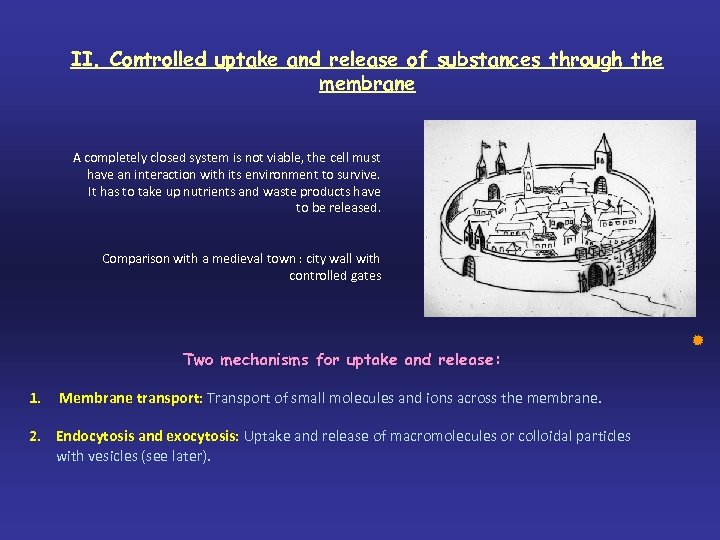 II. Controlled uptake and release of substances through the membrane

A completely closed system is not viable, the cell must have an interaction with its environment to survive. It has to take up nutrients and waste products have to be released.

Comparison with a medieval town : city wall with controlled gates

Two mechanisms for uptake and release:

1. Membrane transport: Transport of small molecules and ions across the membrane.

2. Endocytosis and exocytosis: Uptake and release of macromolecules or colloidal particles with vesicles (see later).